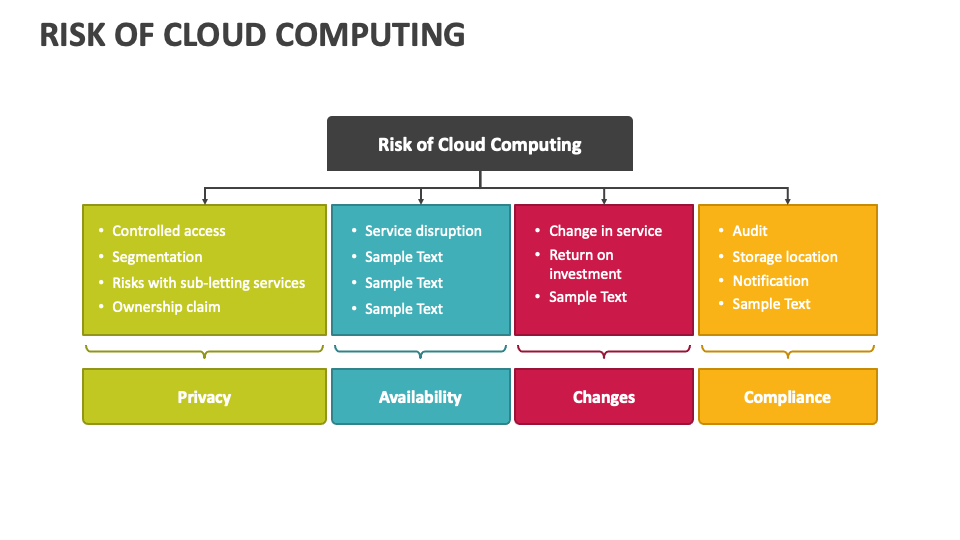 RISK OF CLOUD COMPUTING

Risk of Cloud Computing

- Controlled access
- Segmentation
- Risks with sub-letting services
- Ownership claim

Privacy

- Service disruption
- Sample Text
- Sample Text
- Sample Text

Availability

- Change in service
- Return on investment
- Sample Text

Changes

- Audit
- Storage location
- Notification
- Sample Text

Compliance